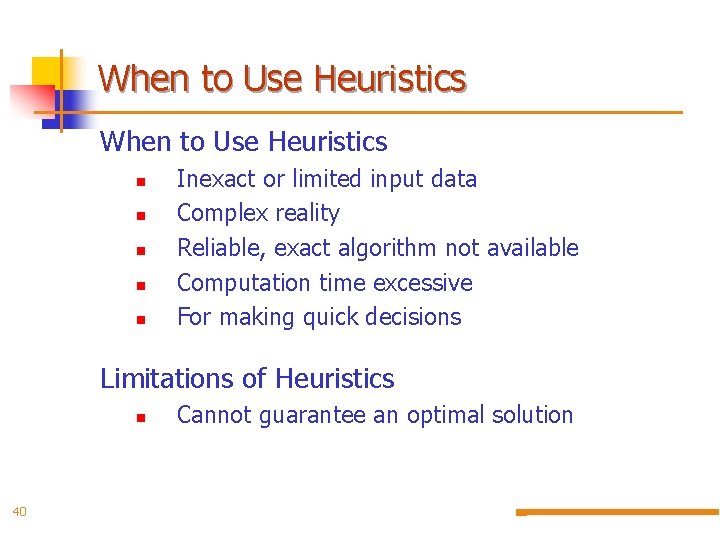 When to Use Heuristics

When to Use Heuristics

- Inexact or limited input data
- Complex reality
- Reliable, exact algorithm not available
- Computation time excessive
- For making quick decisions

Limitations of Heuristics

- Cannot guarantee an optimal solution

40